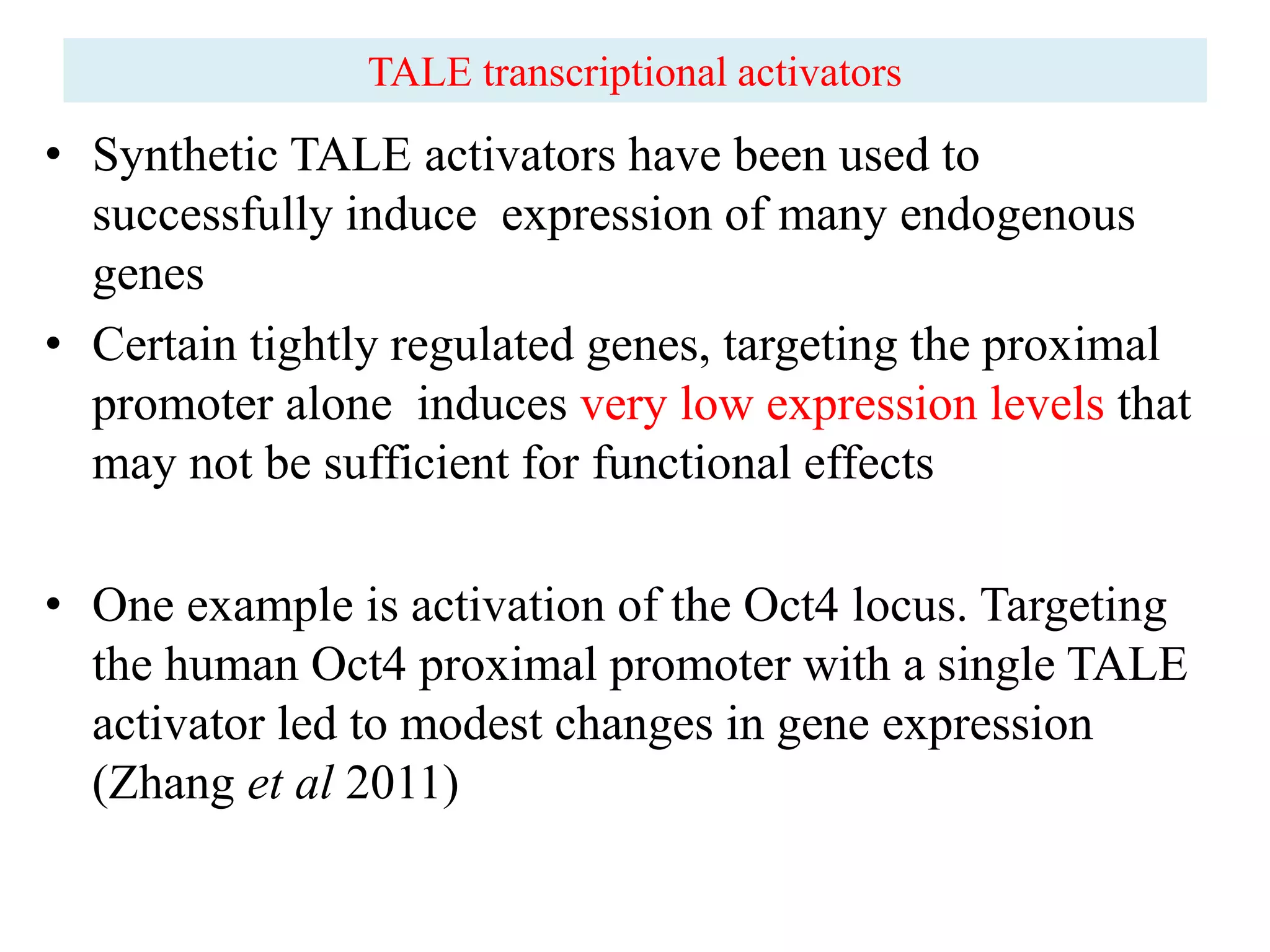 TALE transcriptional activators

• Synthetic TALE activators have been used to successfully induce  expression of many endogenous genes

• Certain tightly regulated genes, targeting the proximal promoter alone  induces very low expression levels that may not be sufficient for functional effects

• One example is activation of the Oct4 locus. Targeting the human Oct4 proximal promoter with a single TALE activator led to modest changes in gene expression (Zhang et al 2011)